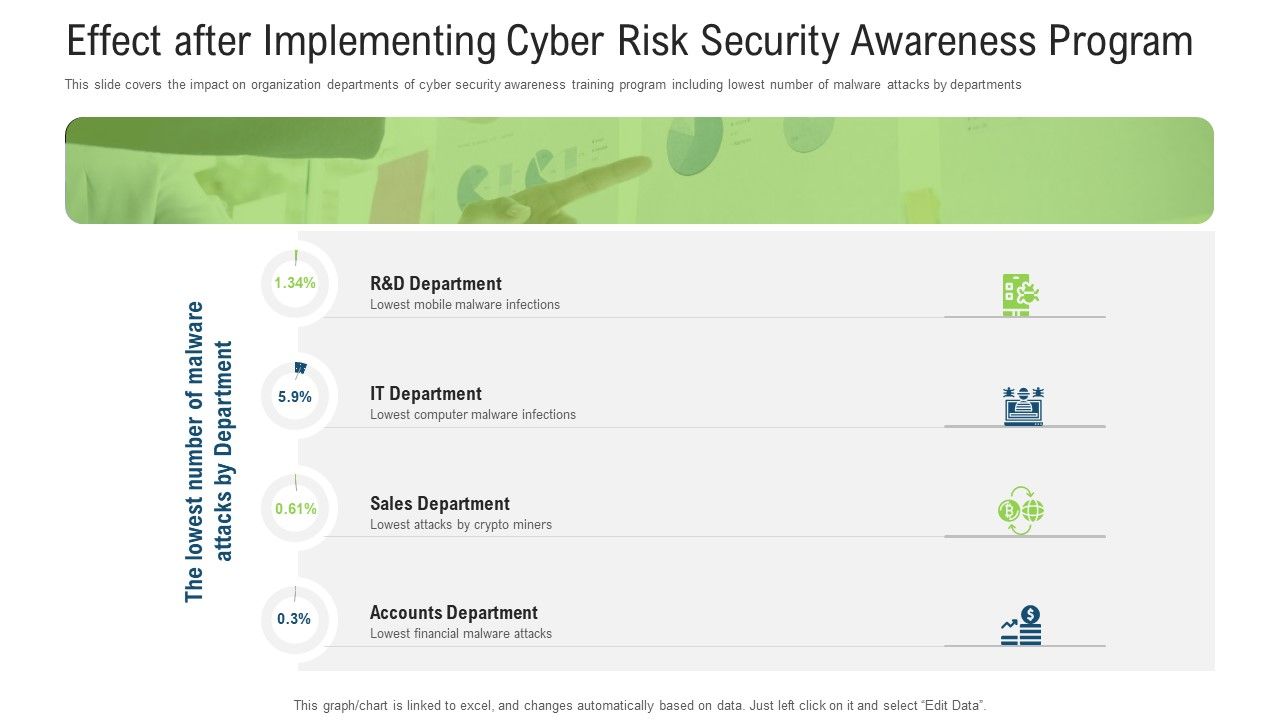 Effect after Implementing Cyber Risk Security Awareness Program

This slide covers the impact on organization departments of cyber security awareness training program including lowest number of malware attacks by departments

The lowest number of malware attacks by Department

1.34%

R&D Department
Lowest mobile malware infections

5.9%

IT Department
Lowest computer malware infections

0.61%

Sales Department
Lowest attacks by crypto miners

0.3%

Accounts Department
Lowest financial malware attacks

This graph/chart is linked to excel, and changes automatically based on data. Just left click on it and select "Edit Data".